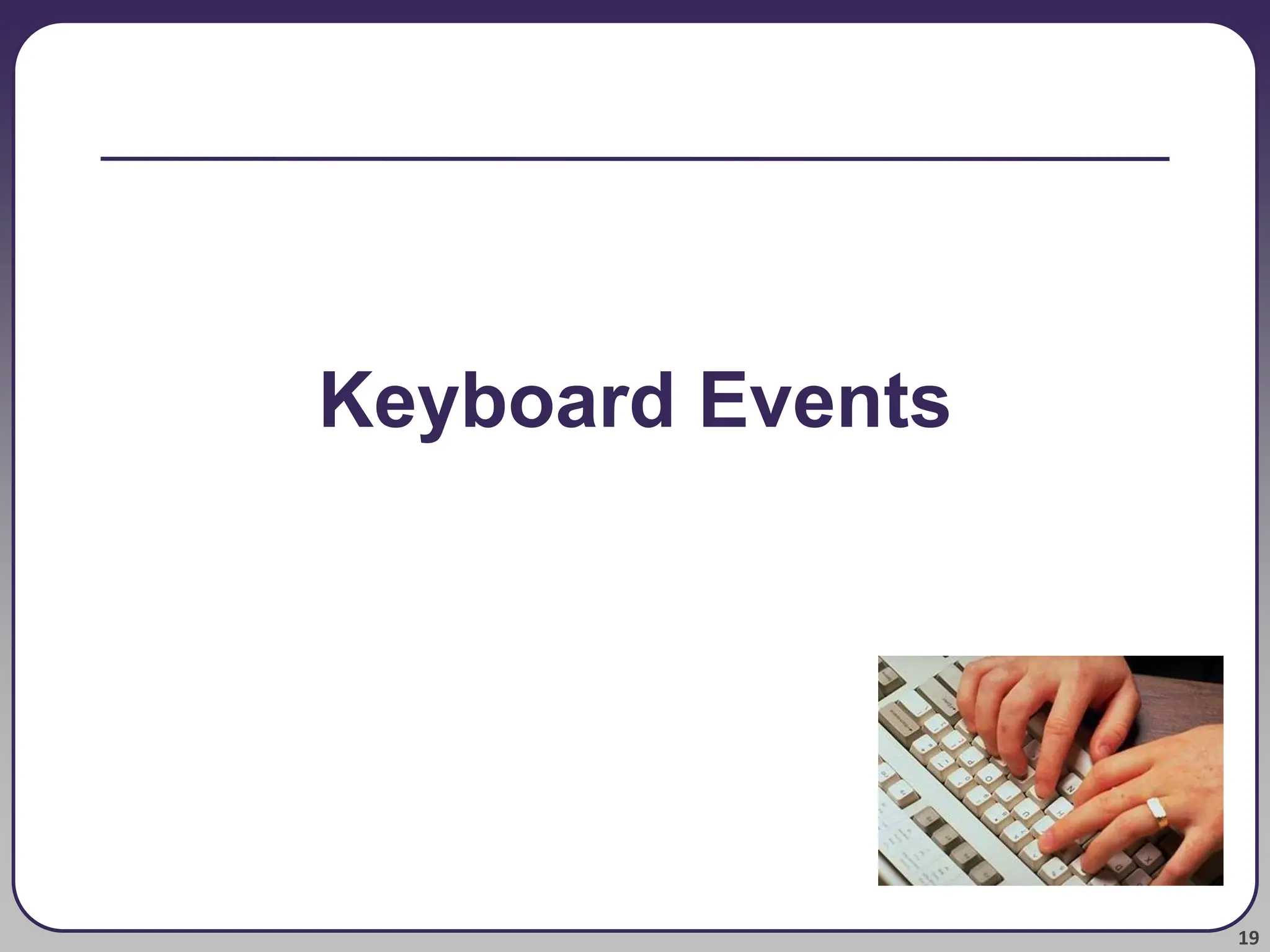 Keyboard Events

19